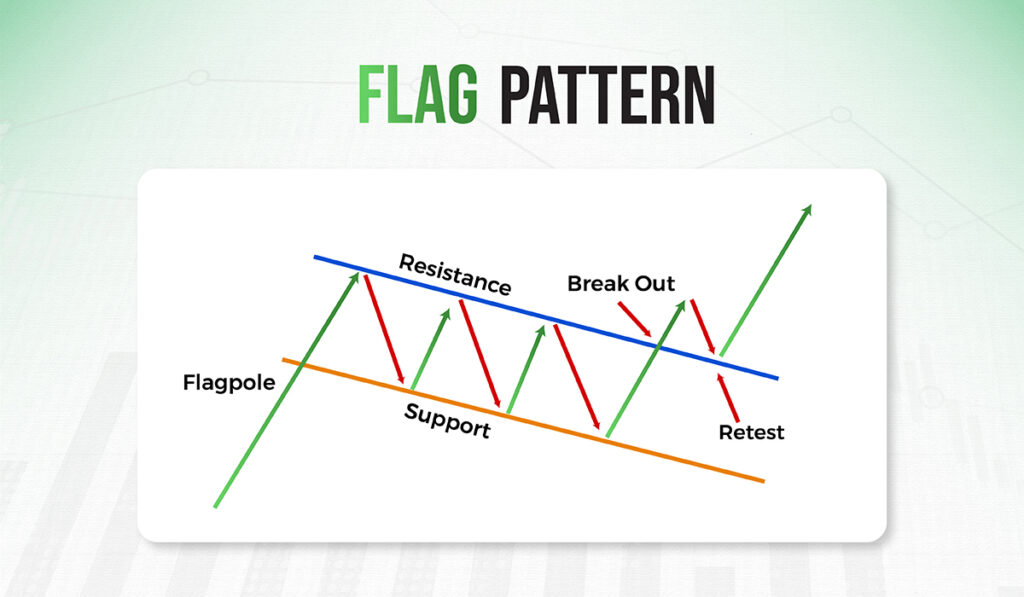 FLAG PATTERN

Resistance

Break Out

Flagpole

Support

Retest